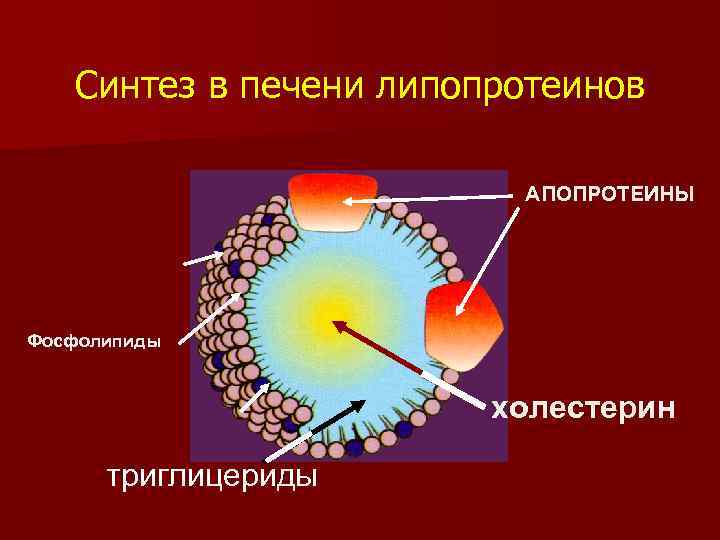 Синтез в печени липопротеинов

АПОПРОТЕИНЫ

Фосфолипиды

холестерин

триглицериды